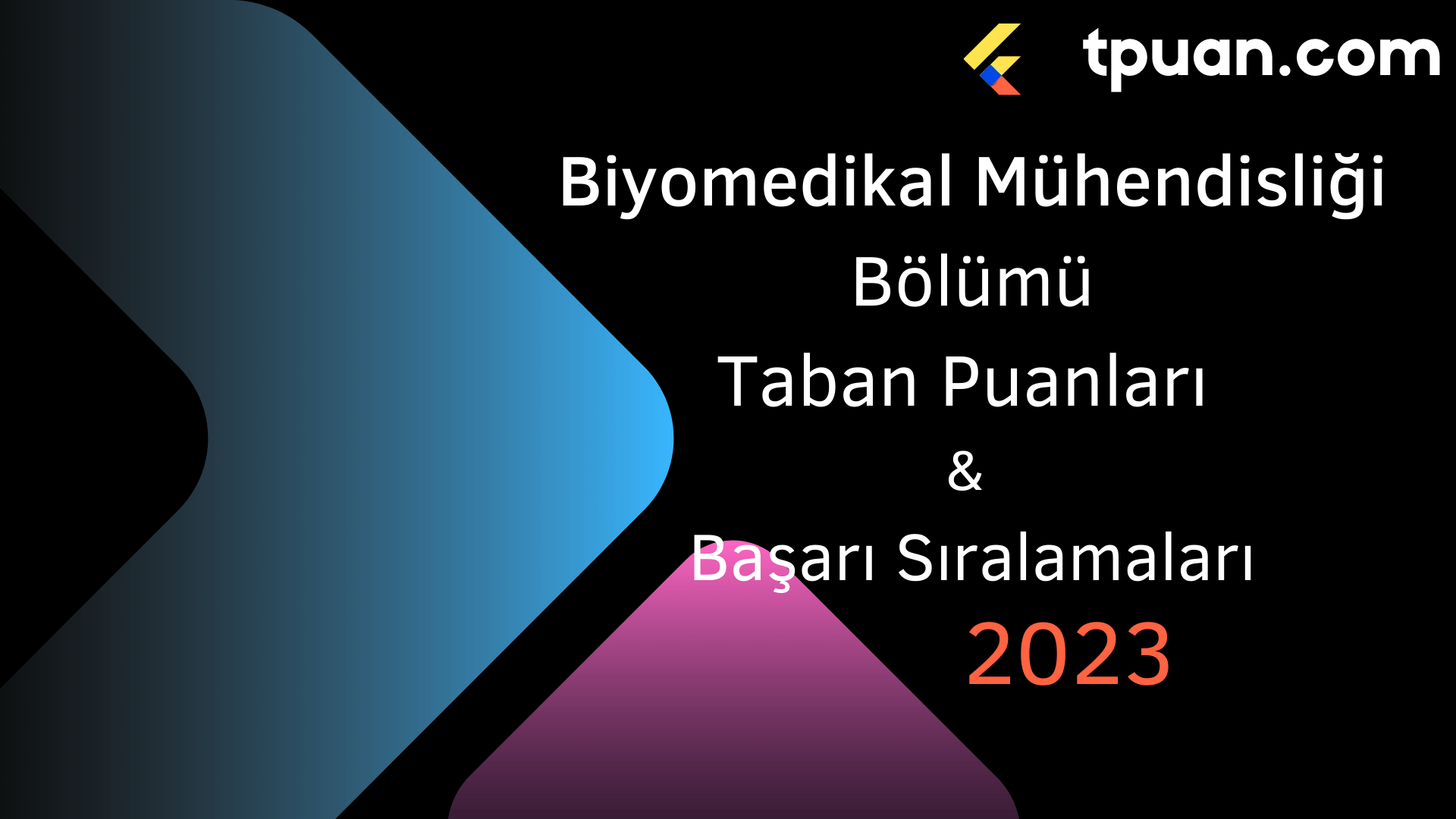 tpuan.com

Biyomedikal Mühendisliği
Bölümü
Taban Puanları
&
Başarı Sıralamaları
2023